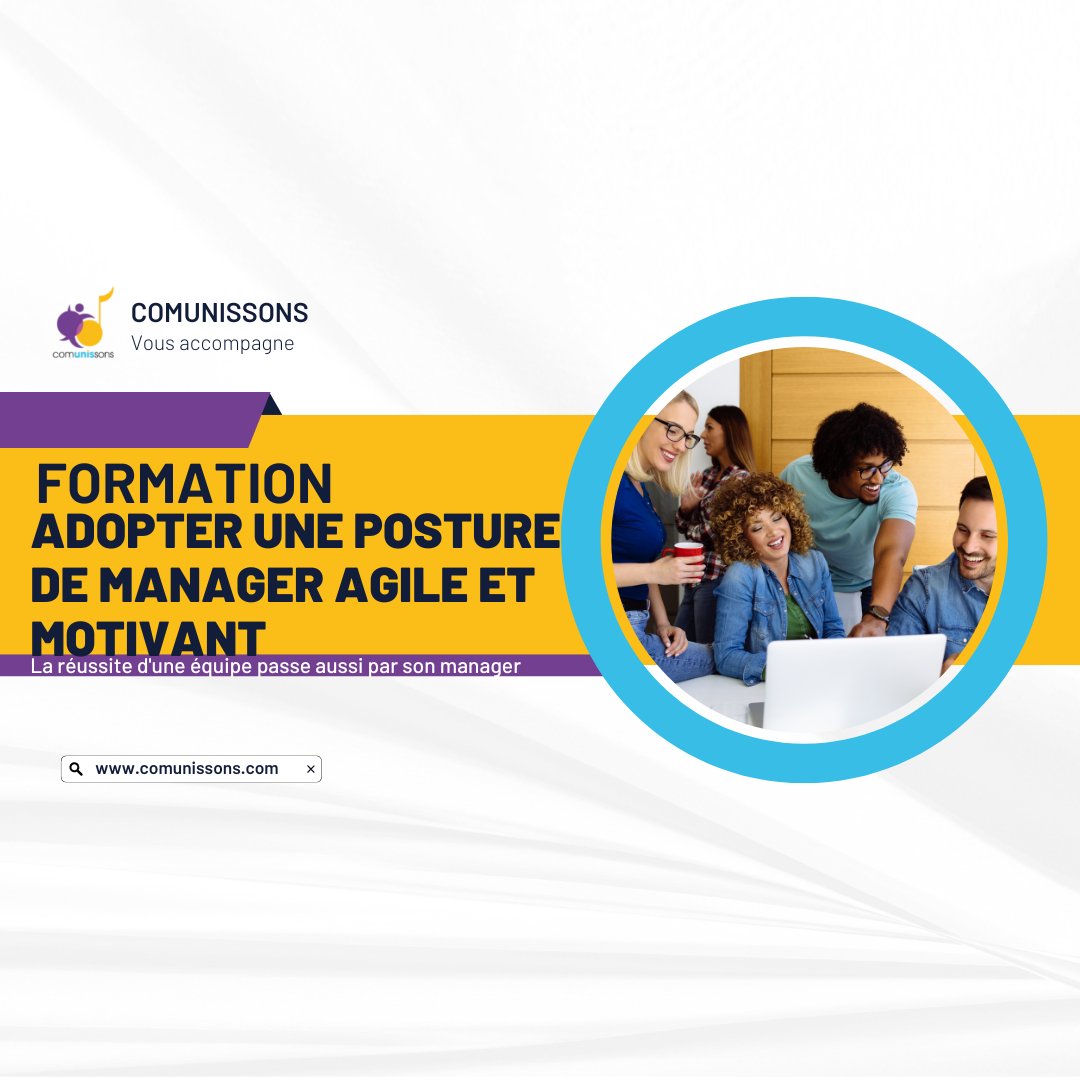 comunissons

COMUNISSONS
Vous accompagne

FORMATION
ADOPTER UNE POSTURE DE MANAGER AGILE ET MOTIVANT
La réussite d'une équipe passe aussi par son manager

www.comunissons.com ×